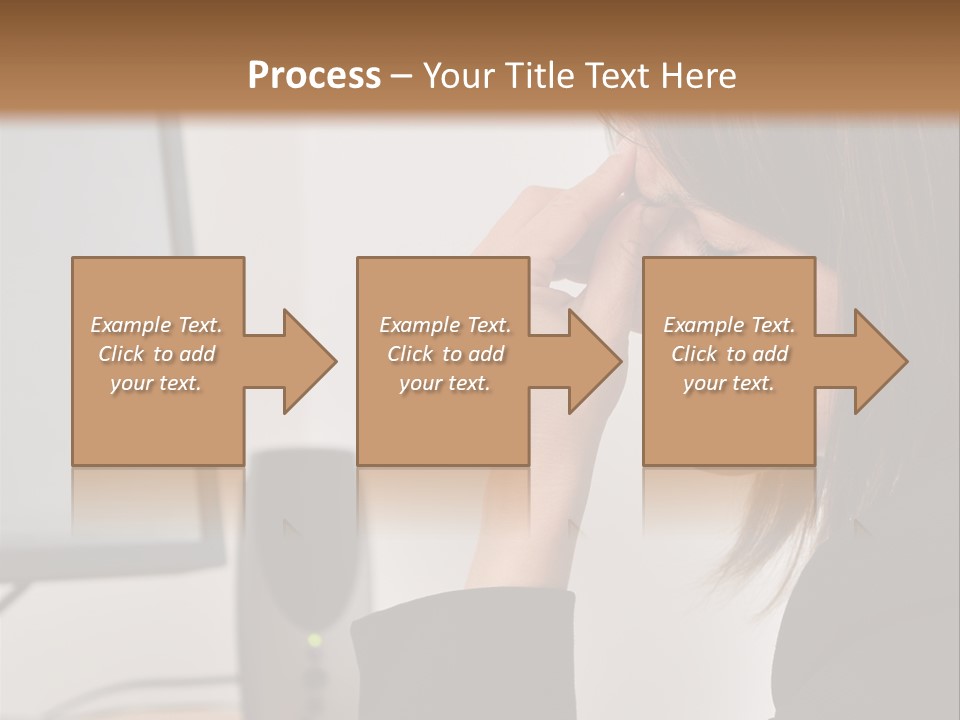 Process – Your Title Text Here

Example Text. Click to add your text.

Example Text. Click to add your text.

Example Text. Click to add your text.